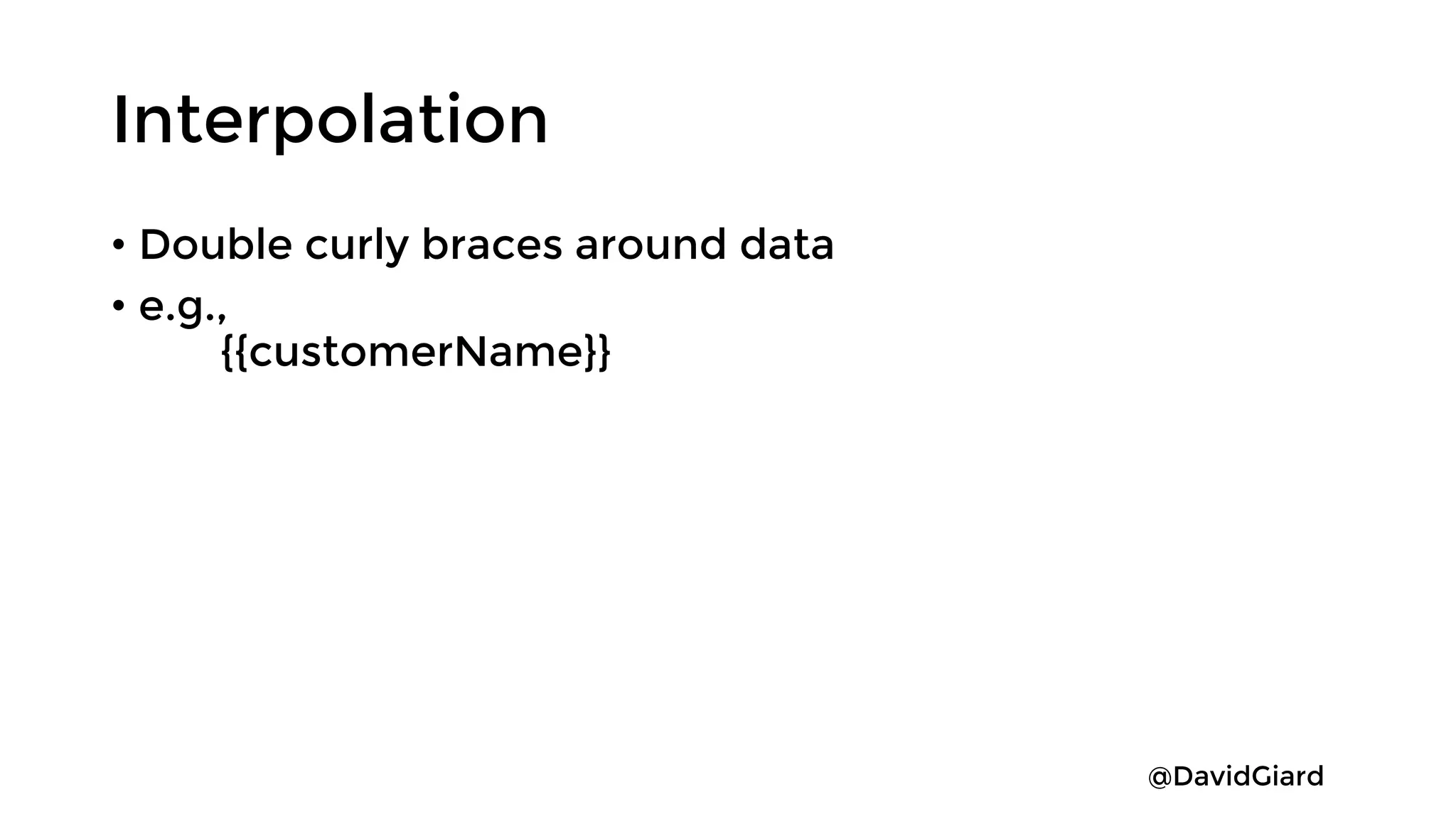 Interpolation

• Double curly braces around data
• e.g.,
{{customerName}}

@DavidGiard